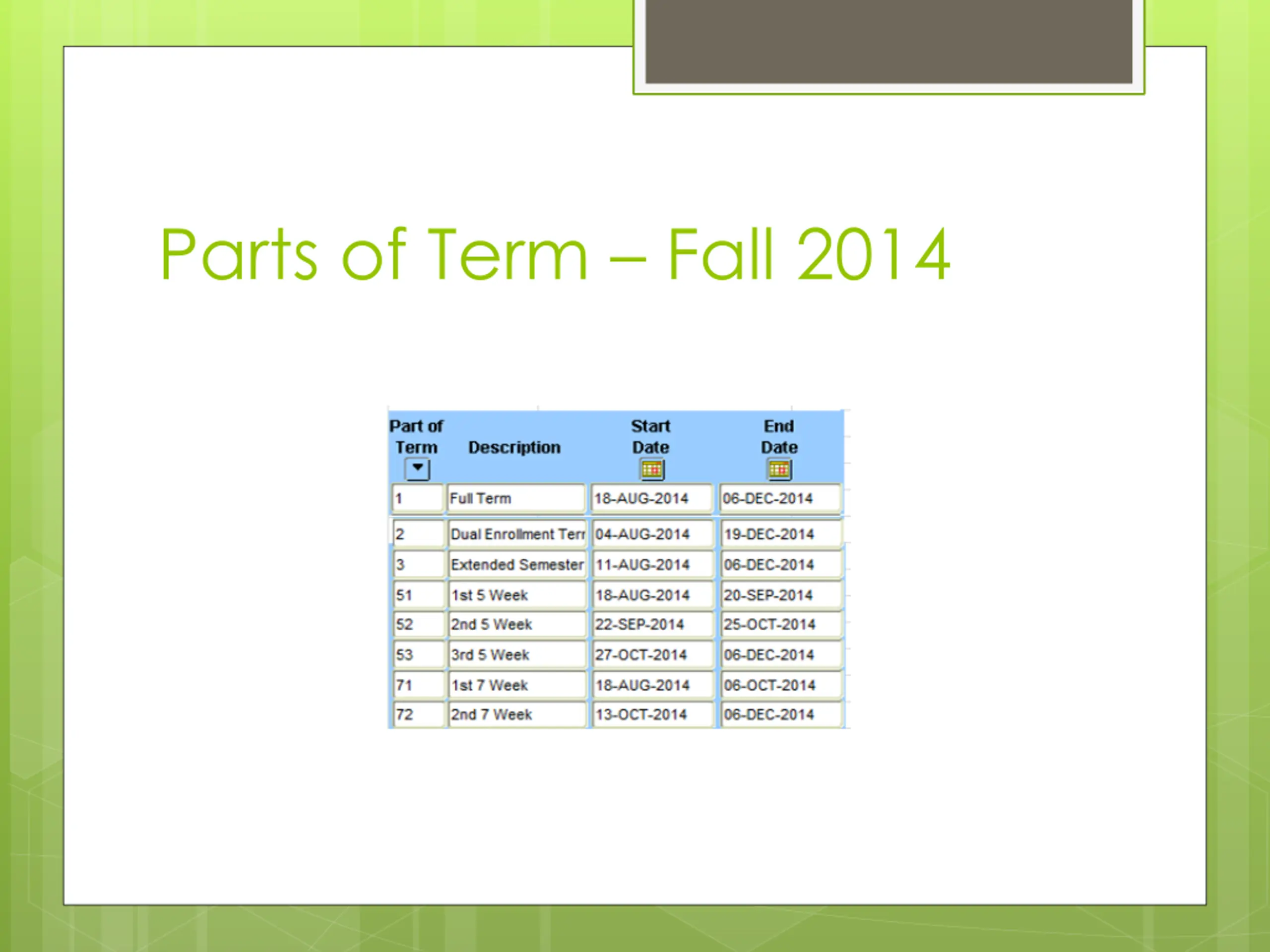 Parts of Term – Fall 2014

| Part of Term | Description | Start Date | End Date |
|---|---|---|---|
| 1 | Full Term | 18-AUG-2014 | 06-DEC-2014 |
| 2 | Dual Enrollment Terr | 04-AUG-2014 | 19-DEC-2014 |
| 3 | Extended Semester | 11-AUG-2014 | 06-DEC-2014 |
| 51 | 1st 5 Week | 18-AUG-2014 | 20-SEP-2014 |
| 52 | 2nd 5 Week | 22-SEP-2014 | 25-OCT-2014 |
| 53 | 3rd 5 Week | 27-OCT-2014 | 06-DEC-2014 |
| 71 | 1st 7 Week | 18-AUG-2014 | 06-OCT-2014 |
| 72 | 2nd 7 Week | 13-OCT-2014 | 06-DEC-2014 |